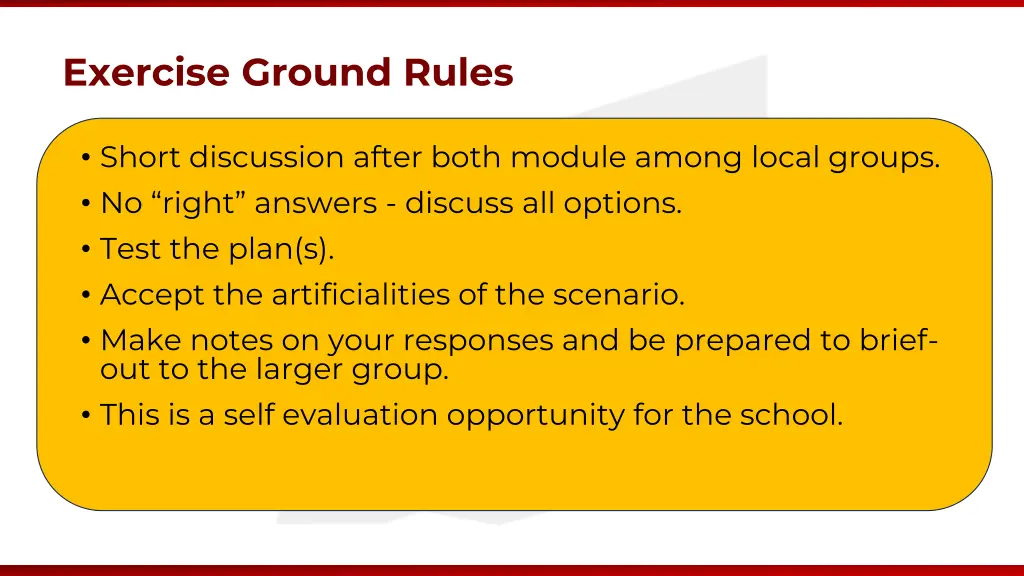 Exercise Ground Rules

• Short discussion after both module among local groups.
• No “right” answers - discuss all options.
• Test the plan(s).
• Accept the artificialities of the scenario.
• Make notes on your responses and be prepared to brief-out to the larger group.
• This is a self evaluation opportunity for the school.